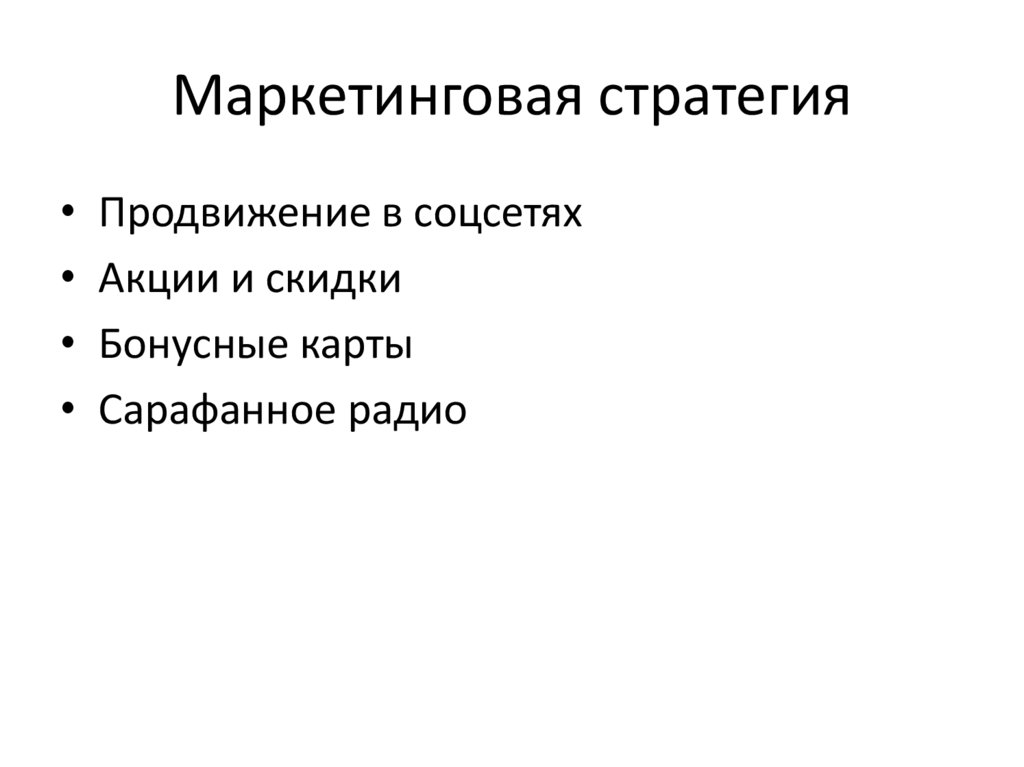 Маркетинговая стратегия

• Продвижение в соцсетях
• Акции и скидки
• Бонусные карты
• Сарафанное радио